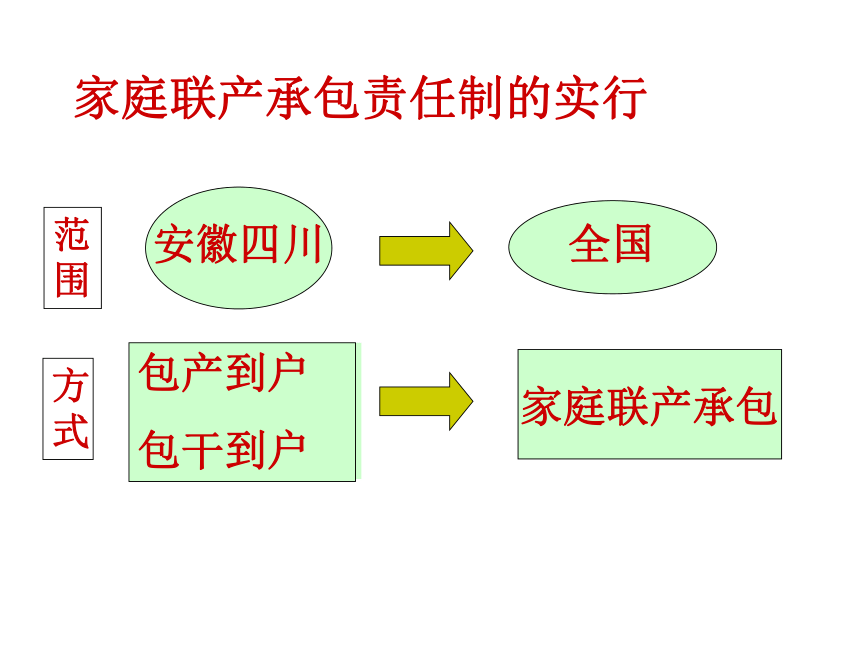 家庭联产承包责任制的实行

范围

安徽四川

全国

方式

包产到户

包干到户

家庭联产承包